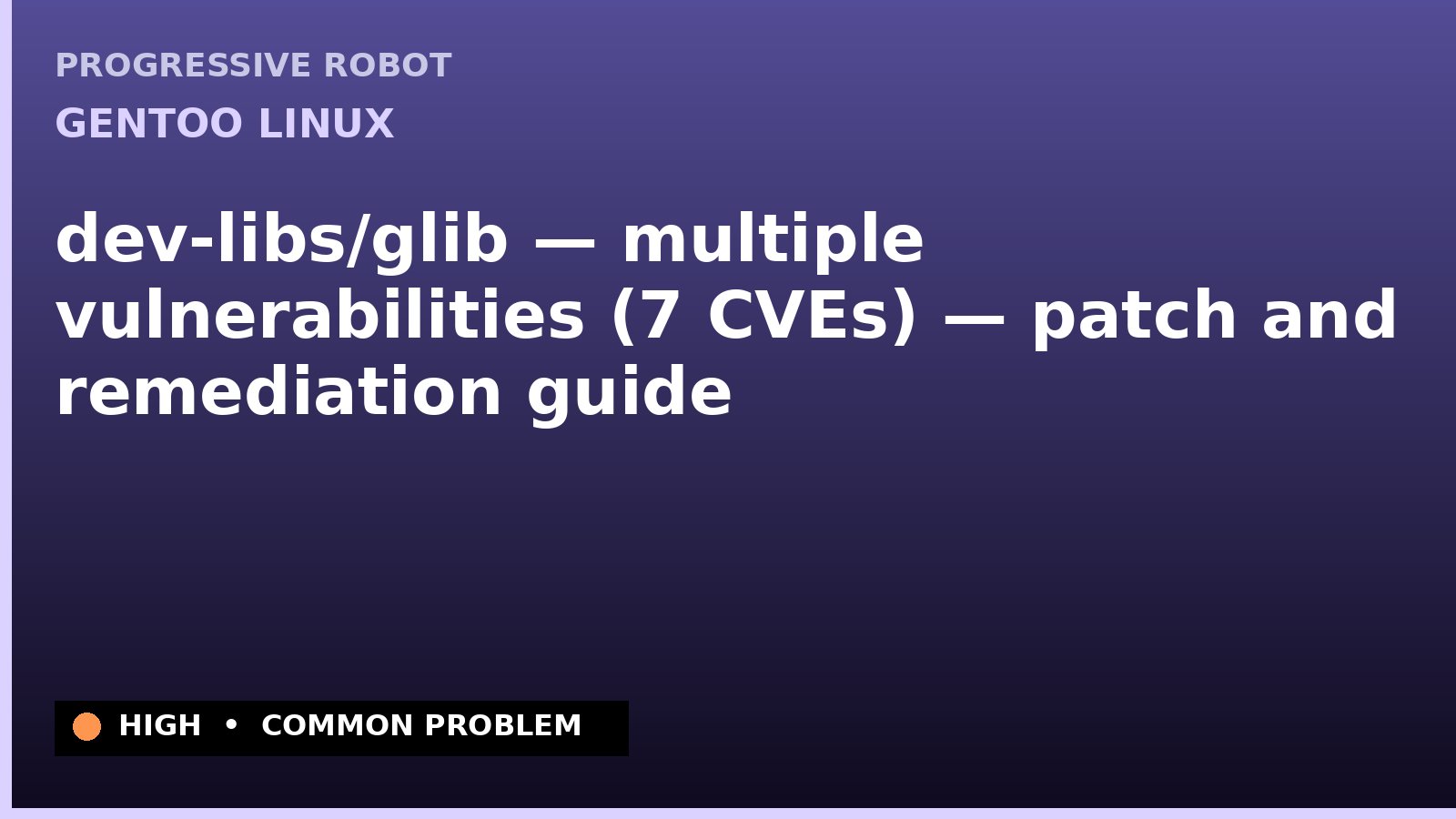 PROGRESSIVE ROBOT
GENTOO LINUX

dev-libs/glib — multiple vulnerabilities (7 CVEs) — patch and remediation guide

HIGH • COMMON PROBLEM